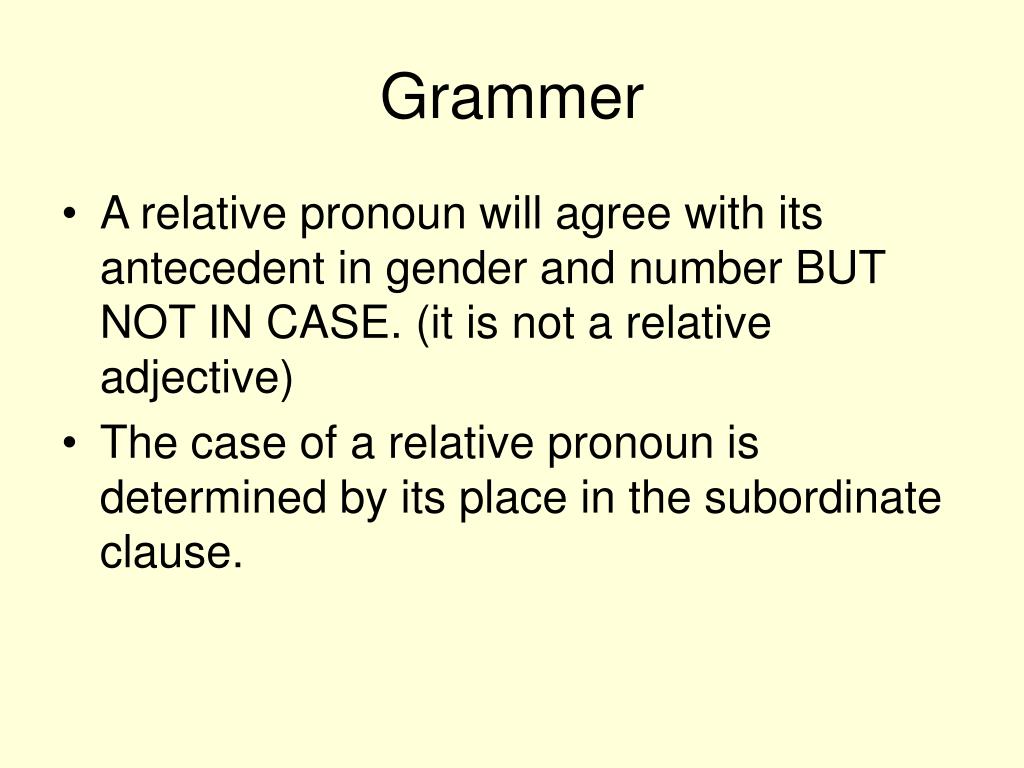 Grammer

• A relative pronoun will agree with its antecedent in gender and number BUT NOT IN CASE. (it is not a relative adjective)

• The case of a relative pronoun is determined by its place in the subordinate clause.